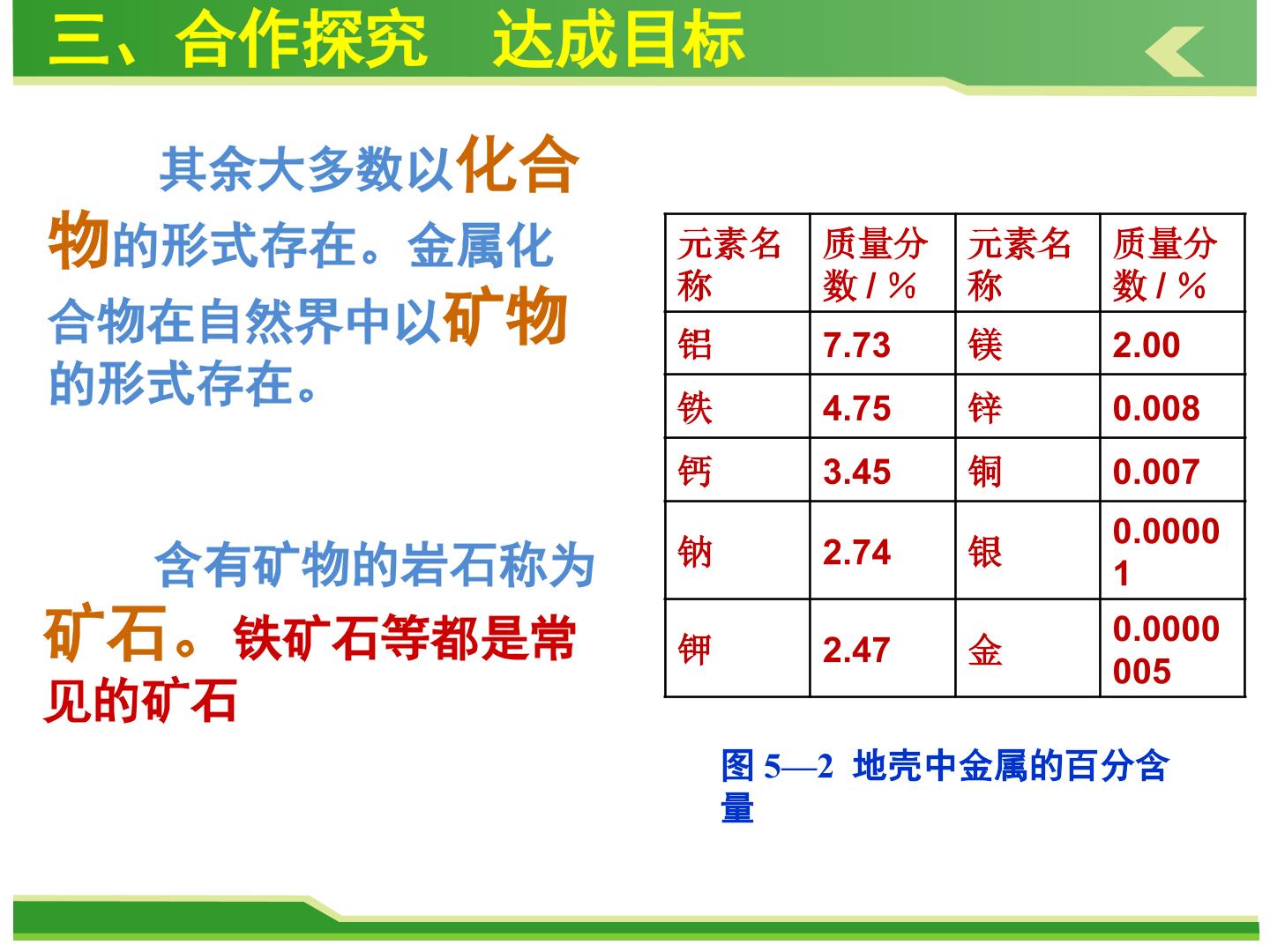 三、合作探究　达成目标

其余大多数以化合物的形式存在。金属化合物在自然界中以矿物的形式存在。

含有矿物的岩石称为矿石。铁矿石等都是常见的矿石

| 元素名称 | 质量分数 / % | 元素名称 | 质量分数 / % |
|---|---|---|---|
| 铝 | 7.73 | 镁 | 2.00 |
| 铁 | 4.75 | 锌 | 0.008 |
| 钙 | 3.45 | 铜 | 0.007 |
| 钠 | 2.74 | 银 | 0.00001 |
| 钾 | 2.47 | 金 | 0.0000005 |

图 5—2 地壳中金属的百分含量